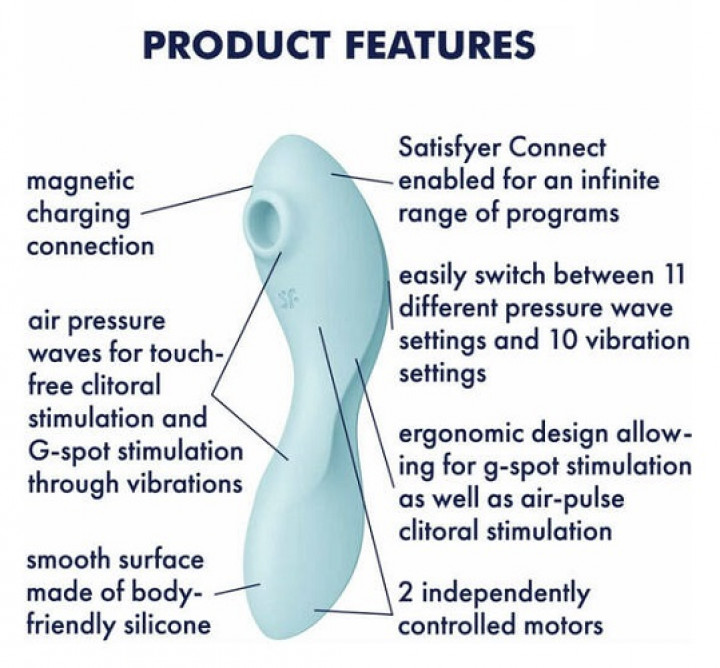 PRODUCT FEATURES

magnetic charging connection

air pressure waves for touch-free clitoral stimulation and G-spot stimulation through vibrations

smooth surface made of body-friendly silicone

Satisfyer Connect enabled for an infinite range of programs

easily switch between 11 different pressure wave settings and 10 vibration settings

ergonomic design allowing for g-spot stimulation as well as air-pulse clitoral stimulation

2 independently controlled motors